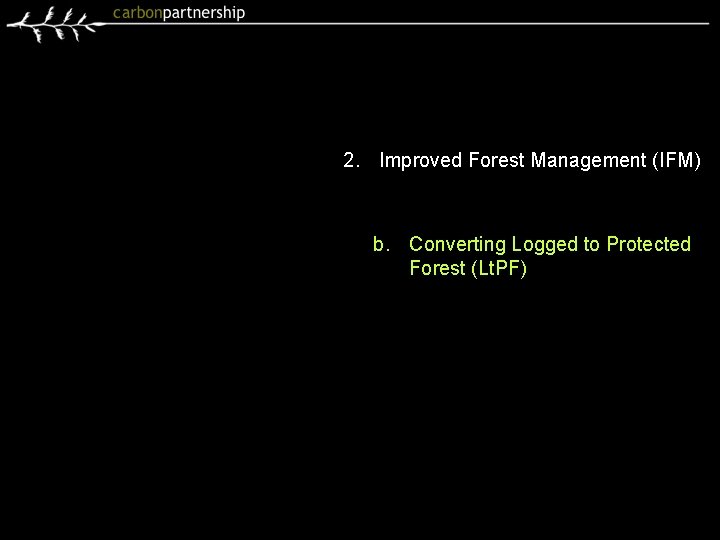 carbonpartnership

2. Improved Forest Management (IFM)

b. Converting Logged to Protected Forest (LtPF)